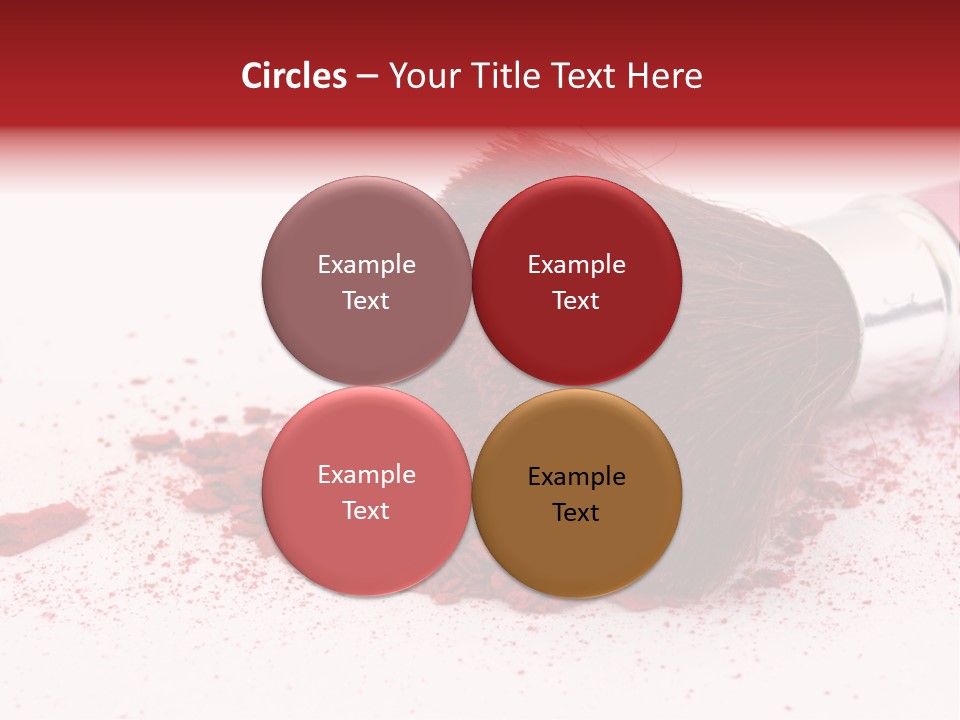 Circles – Your Title Text Here

Example Text

Example Text

Example Text

Example Text